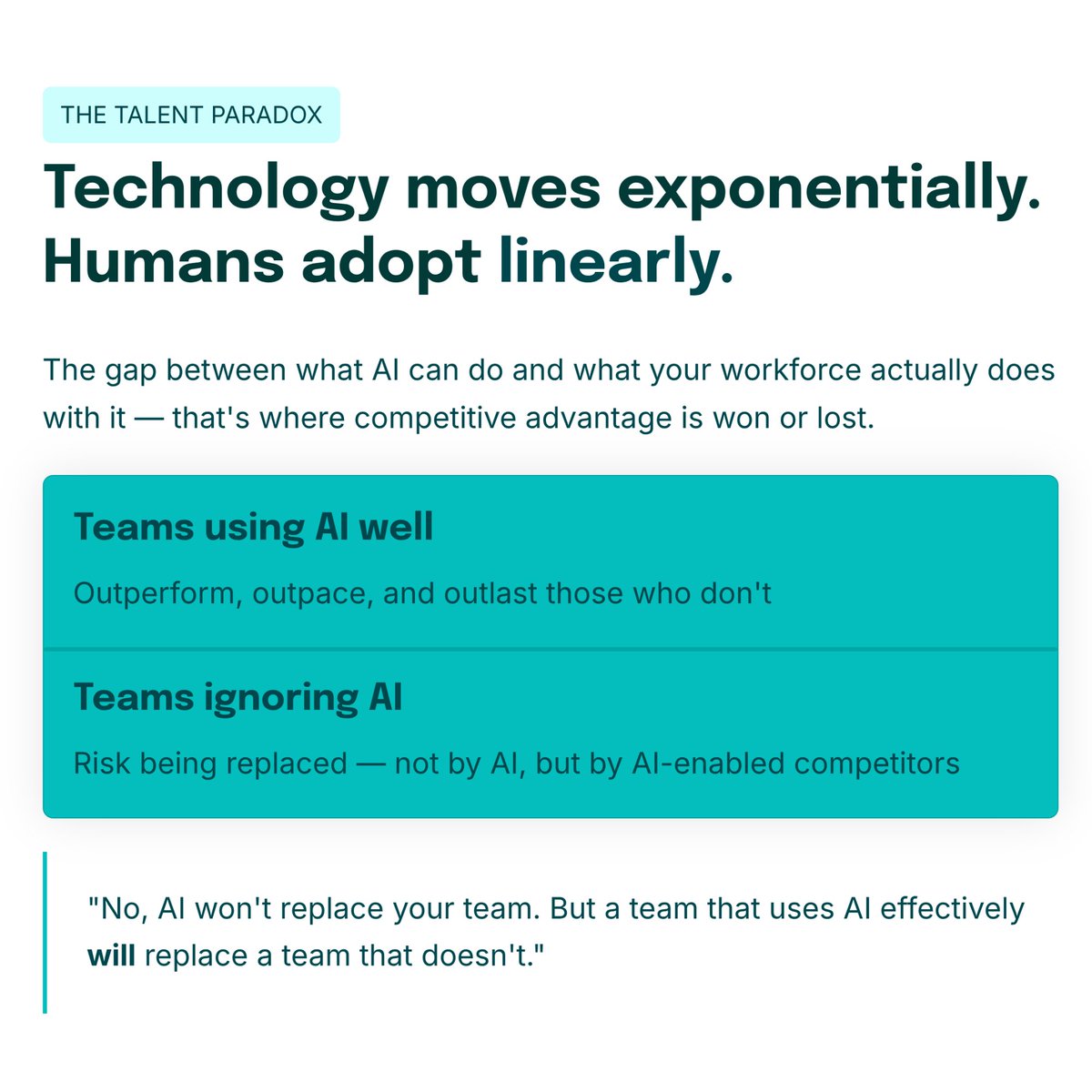 THE TALENT PARADOX

Technology moves exponentially.
Humans adopt linearly.

The gap between what AI can do and what your workforce actually does with it — that's where competitive advantage is won or lost.

Teams using AI well

Outperform, outpace, and outlast those who don't

Teams ignoring AI

Risk being replaced — not by AI, but by AI-enabled competitors

"No, AI won't replace your team. But a team that uses AI effectively will replace a team that doesn't."